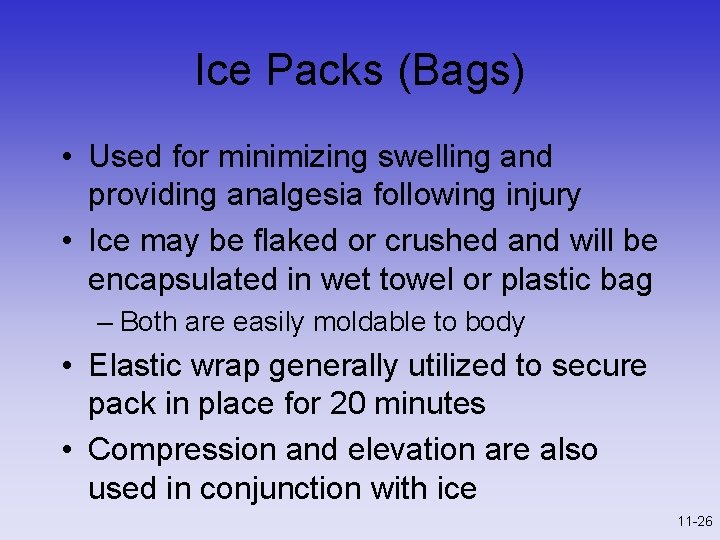 Ice Packs (Bags)

• Used for minimizing swelling and providing analgesia following injury
• Ice may be flaked or crushed and will be encapsulated in wet towel or plastic bag
  – Both are easily moldable to body
• Elastic wrap generally utilized to secure pack in place for 20 minutes
• Compression and elevation are also used in conjunction with ice

11-26